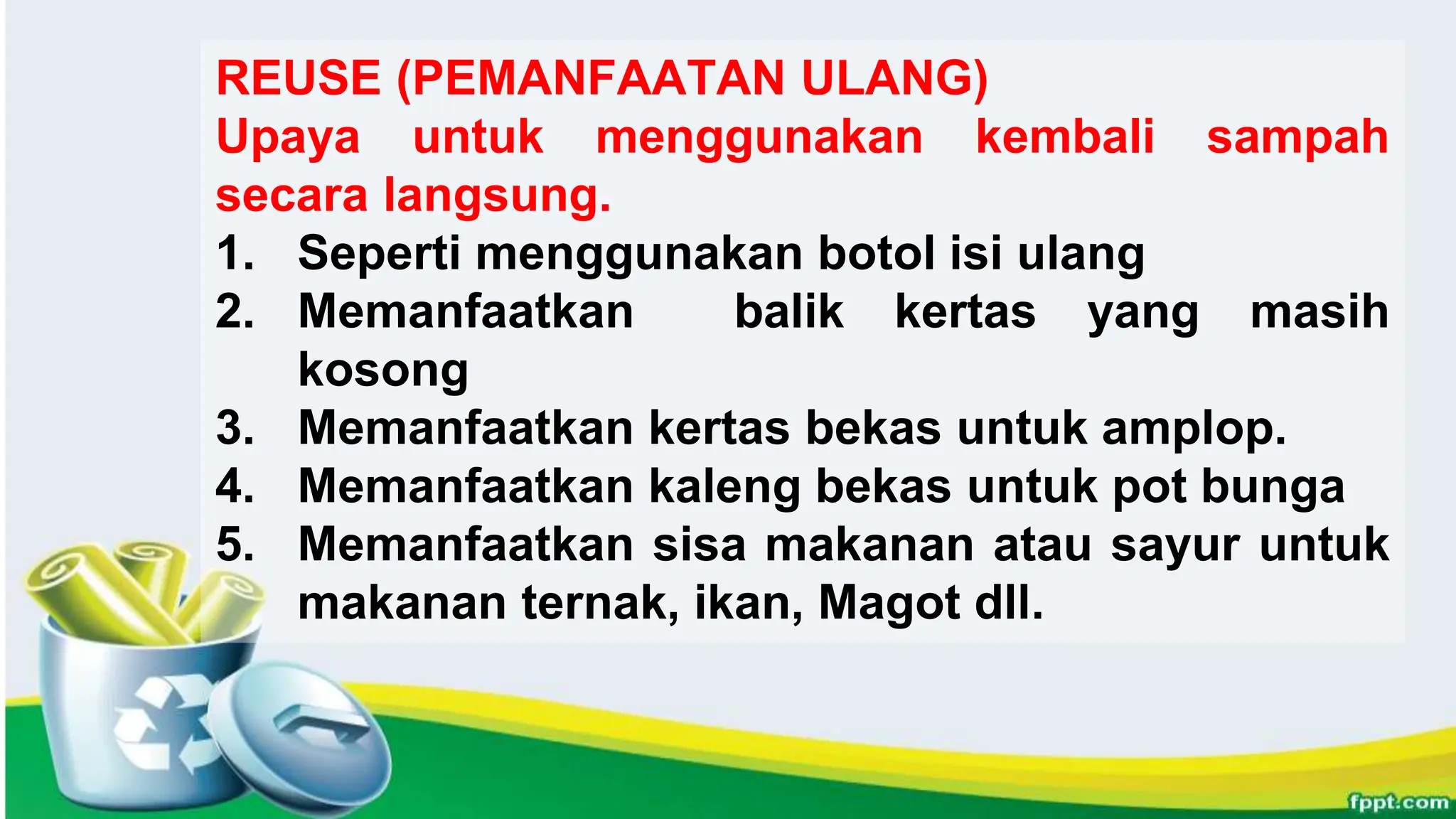 REUSE (PEMANFAATAN ULANG)
Upaya untuk menggunakan kembali sampah secara langsung.

1. Seperti menggunakan botol isi ulang
2. Memanfaatkan balik kertas yang masih kosong
3. Memanfaatkan kertas bekas untuk amplop.
4. Memanfaatkan kaleng bekas untuk pot bunga
5. Memanfaatkan sisa makanan atau sayur untuk makanan ternak, ikan, Magot dll.

fppt.com